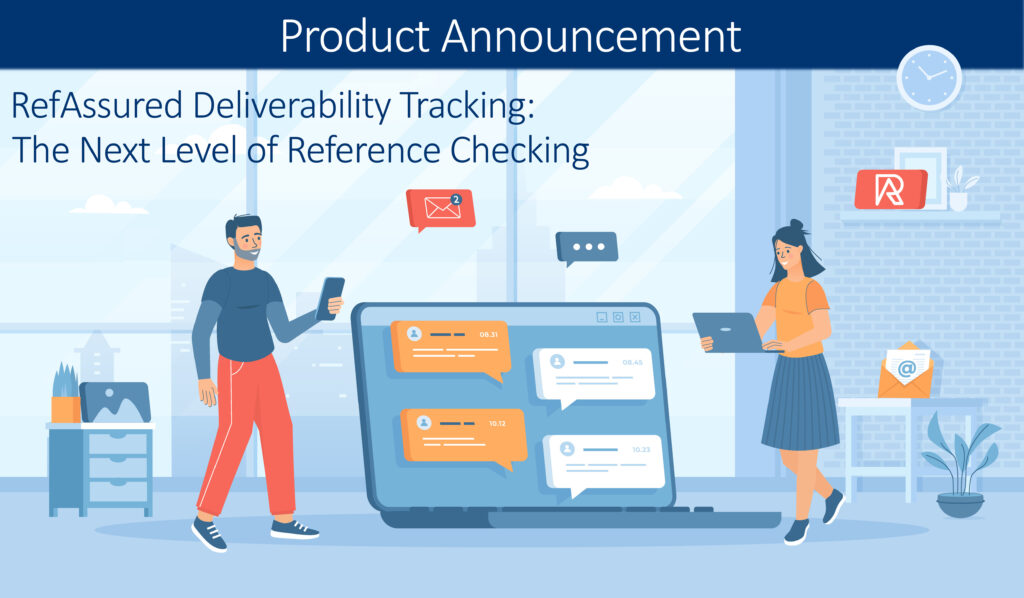 Product Announcement

RefAssured Deliverability Tracking:
The Next Level of Reference Checking

2

08.31

08.45

10.12

10.23

@